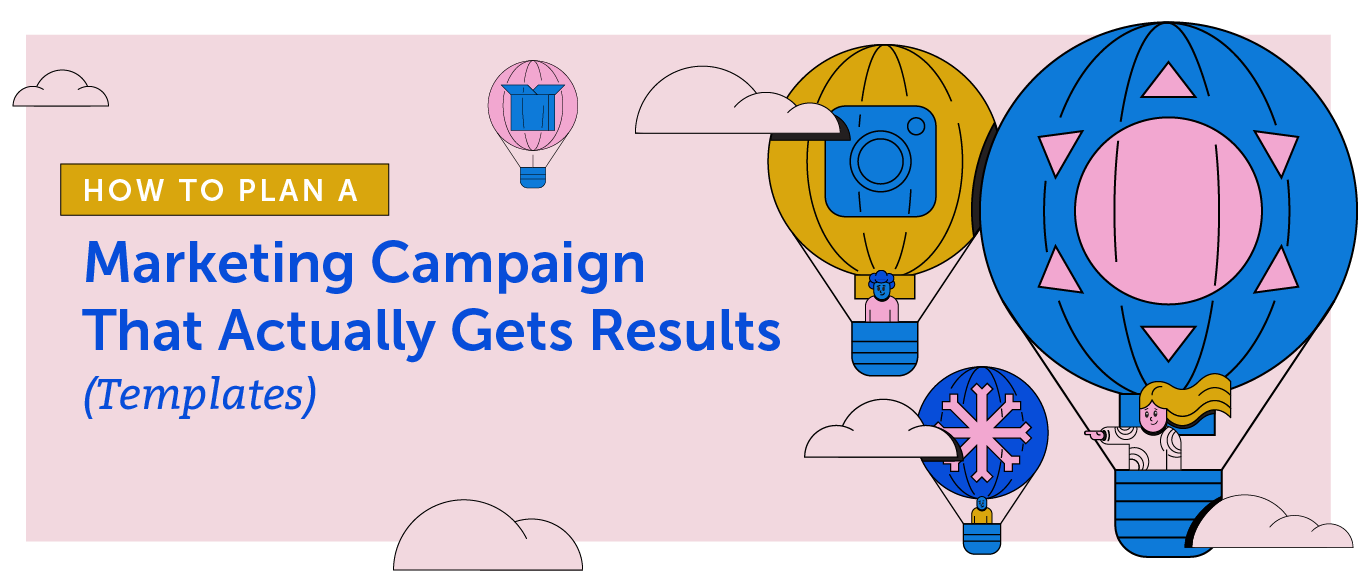 HOW TO PLAN A

Marketing Campaign That Actually Gets Results

(Templates)